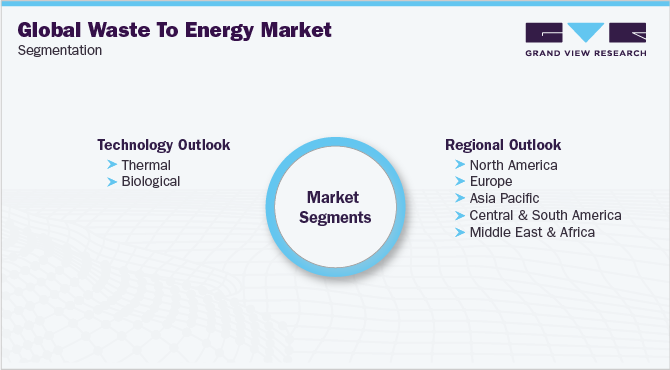 Global Waste To Energy Market
Segmentation

GRAND VIEW RESEARCH

Technology Outlook
Thermal
Biological

Market Segments

Regional Outlook
North America
Europe
Asia Pacific
Central & South America
Middle East & Africa